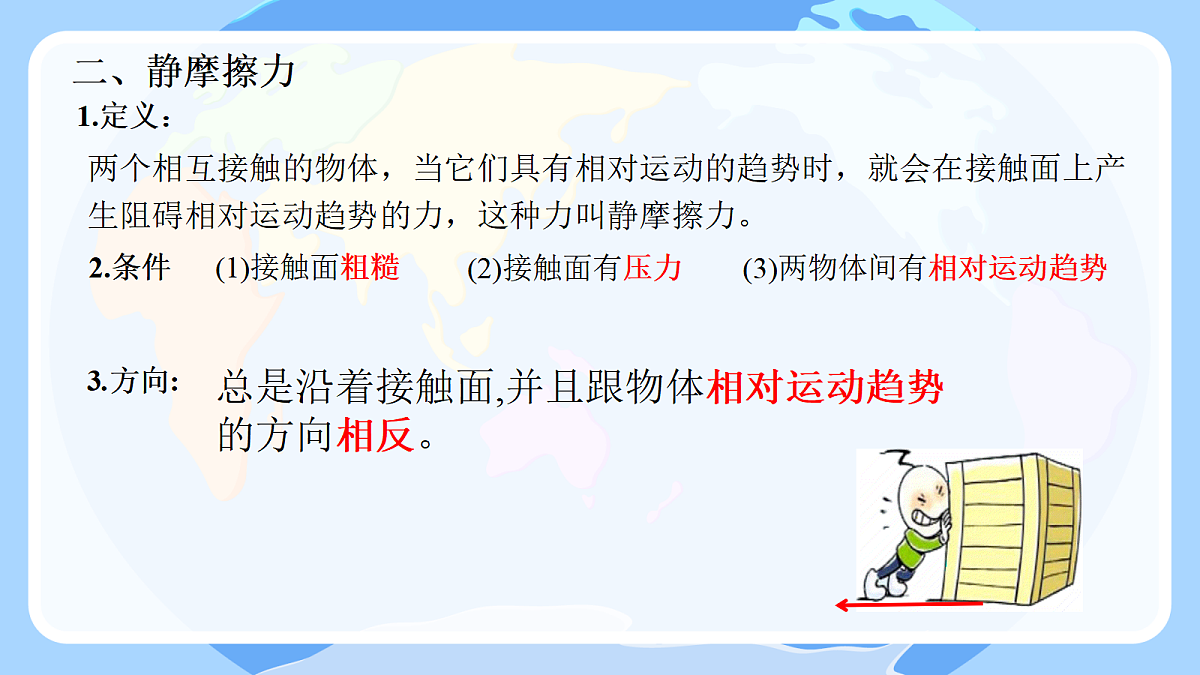 二、静摩擦力

1.定义：

两个相互接触的物体，当它们具有相对运动的趋势时，就会在接触面上产生阻碍相对运动趋势的力，这种力叫静摩擦力。

2.条件　(1)接触面粗糙　(2)接触面有压力　(3)两物体间有相对运动趋势

3.方向:　总是沿着接触面,并且跟物体相对运动趋势的方向相反。